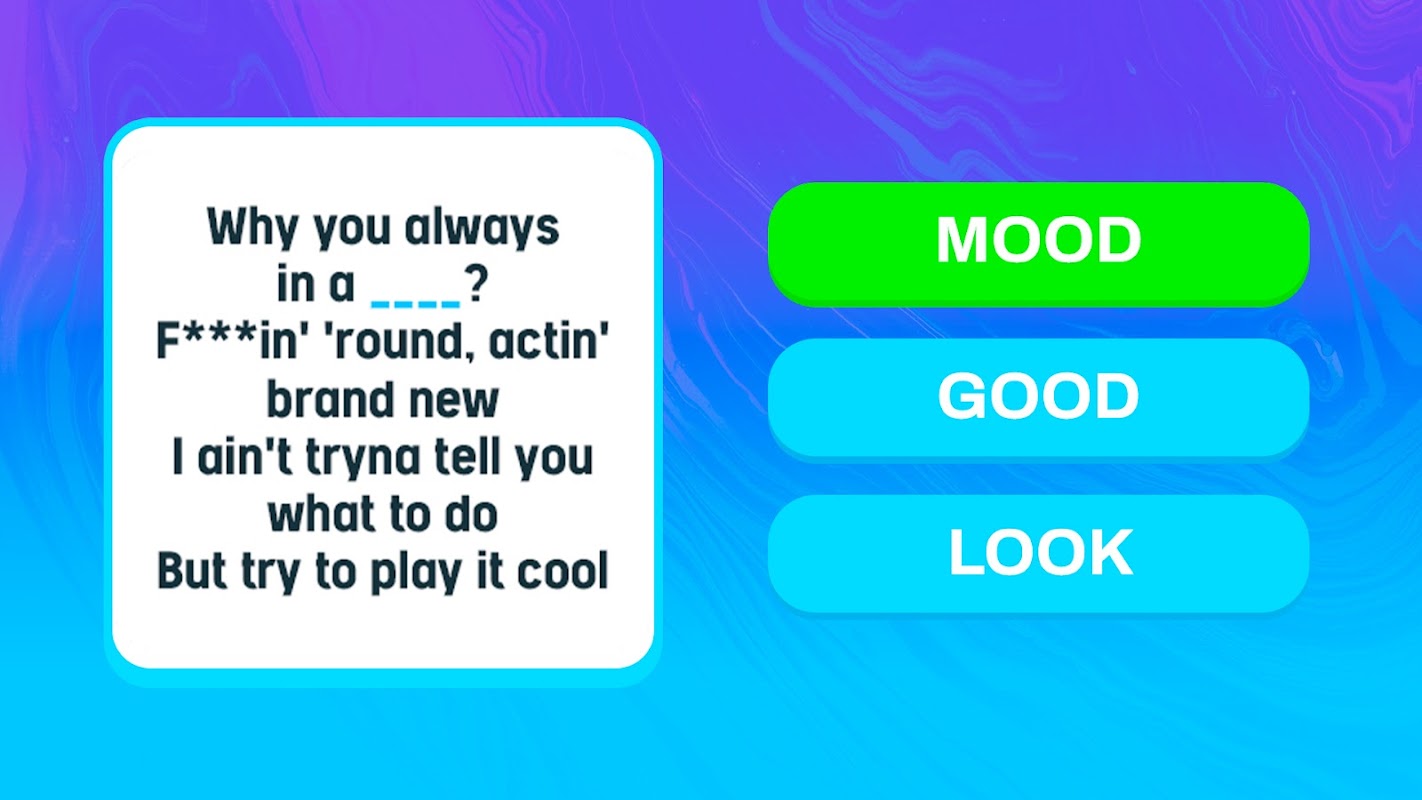 Why you always in a ____?
F***in' 'round, actin' brand new
I ain't tryna tell you what to do
But try to play it cool

MOOD

GOOD

LOOK